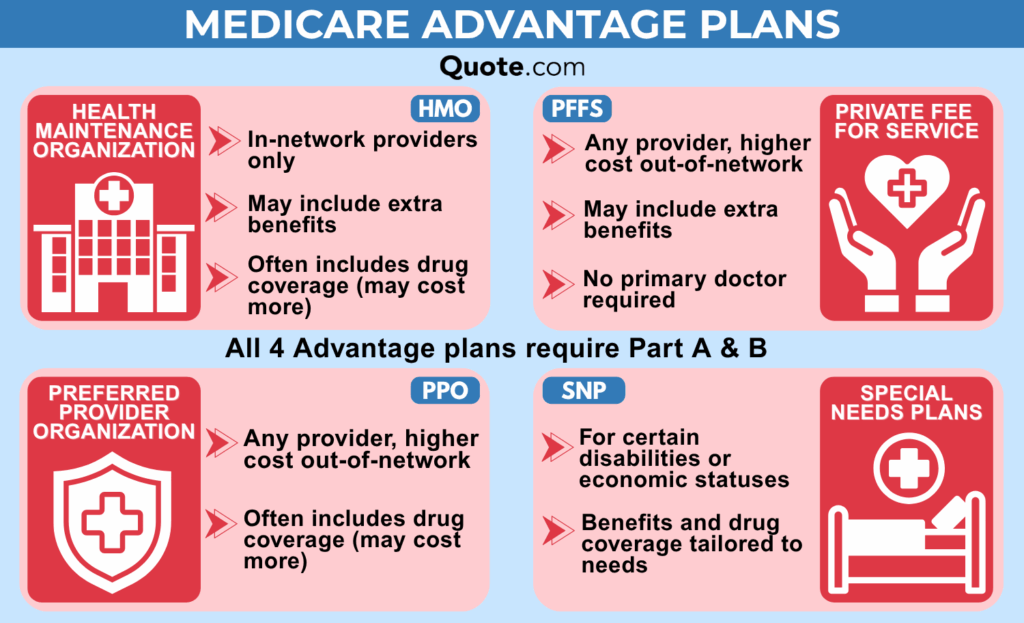 MEDICARE ADVANTAGE PLANS

Quote.com

HEALTH MAINTENANCE ORGANIZATION

HMO

In-network providers only

May include extra benefits

Often includes drug coverage (may cost more)

PFFS

Any provider, higher cost out-of-network

May include extra benefits

No primary doctor required

PRIVATE FEE FOR SERVICE

All 4 Advantage plans require Part A & B

PREFERRED PROVIDER ORGANIZATION

PPO

Any provider, higher cost out-of-network

Often includes drug coverage (may cost more)

SNP

For certain disabilities or economic statuses

Benefits and drug coverage tailored to needs

SPECIAL NEEDS PLANS